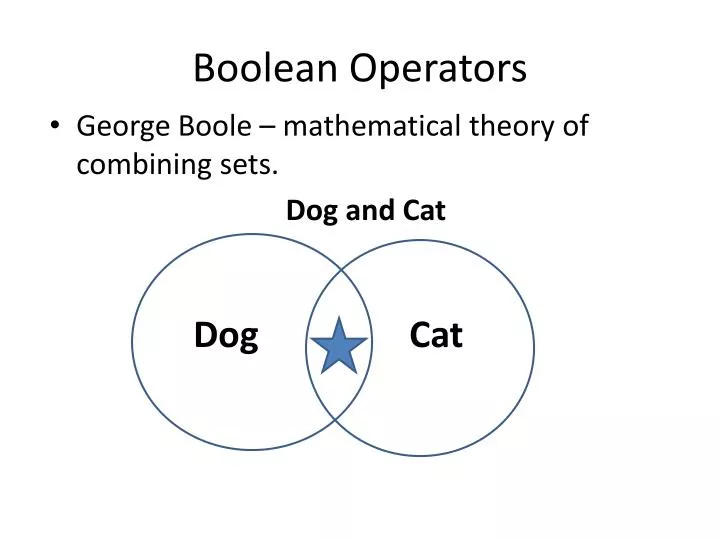 Boolean Operators

• George Boole – mathematical theory of combining sets.

Dog and Cat

Dog

Cat